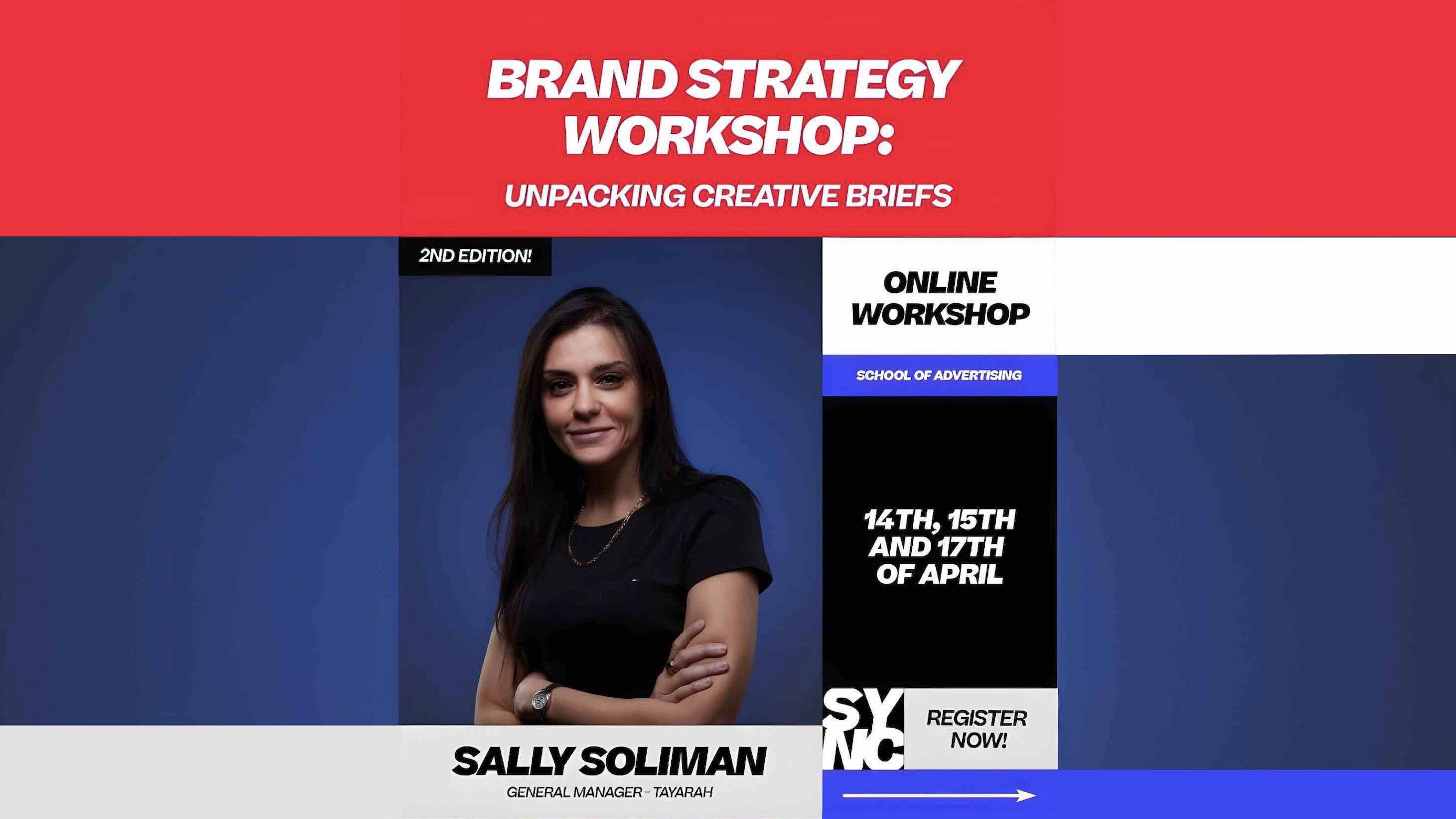 BRAND STRATEGY WORKSHOP:

UNPACKING CREATIVE BRIEFS

2ND EDITION!

ONLINE WORKSHOP

SCHOOL OF ADVERTISING

14TH, 15TH AND 17TH OF APRIL

SYNC

REGISTER NOW!

SALLY SOLIMAN

GENERAL MANAGER - TAYARAH